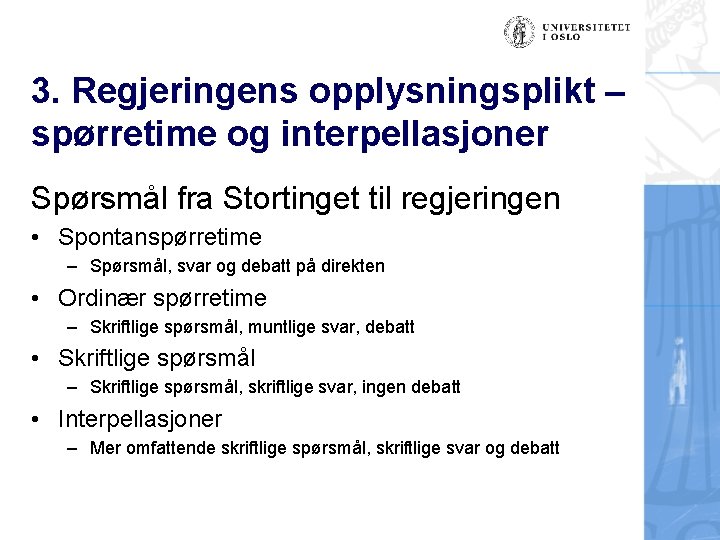 UNIVERSITETET I OSLO

3. Regjeringens opplysningsplikt – spørretime og interpellasjoner

Spørsmål fra Stortinget til regjeringen

• Spontanspørretime
– Spørsmål, svar og debatt på direkten
• Ordinær spørretime
– Skriftlige spørsmål, muntlige svar, debatt
• Skriftlige spørsmål
– Skriftlige spørsmål, skriftlige svar, ingen debatt
• Interpellasjoner
– Mer omfattende skriftlige spørsmål, skriftlige svar og debatt